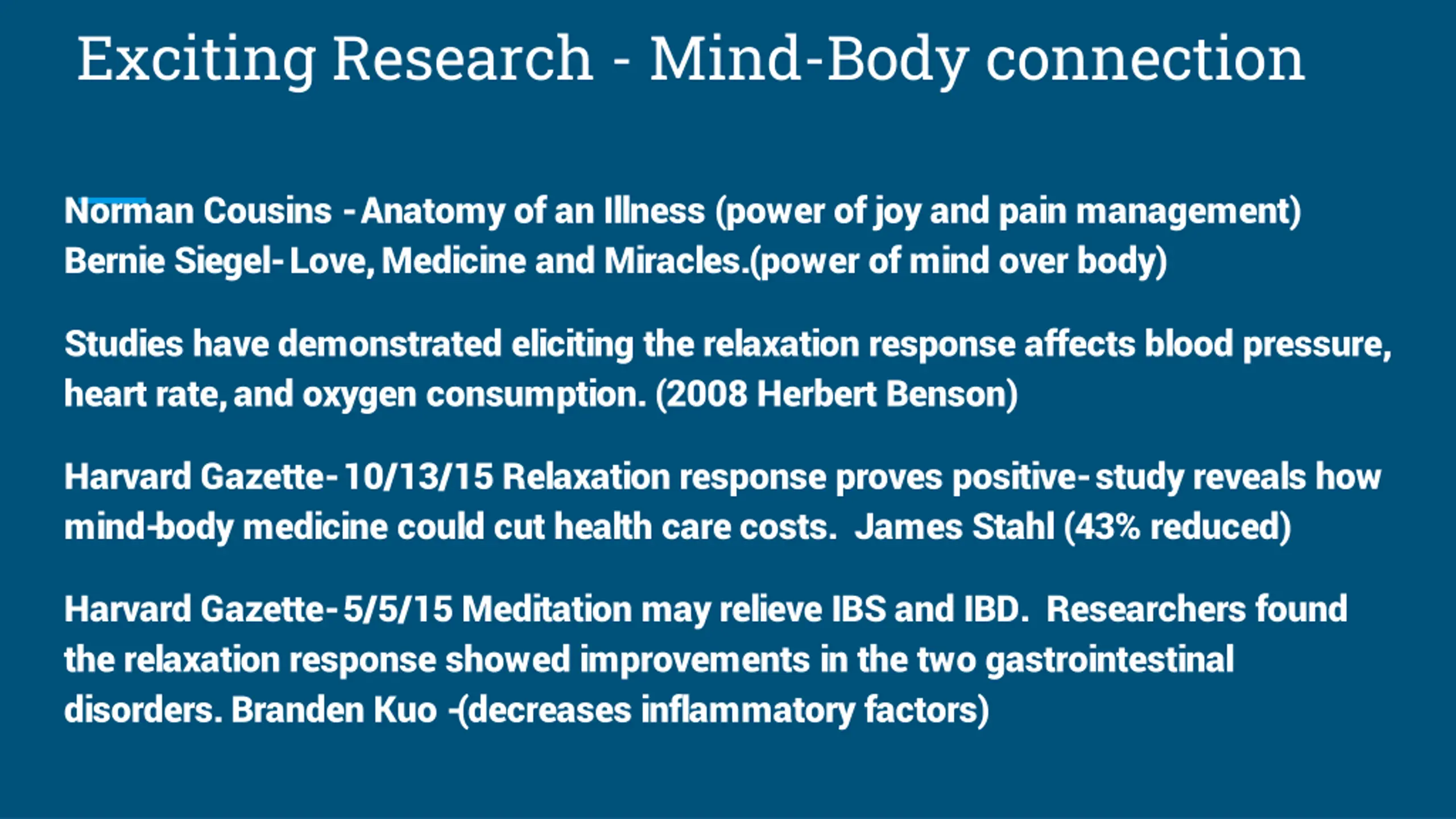 Exciting Research - Mind-Body connection

Norman Cousins - Anatomy of an Illness (power of joy and pain management)
Bernie Siegel- Love, Medicine and Miracles.(power of mind over body)

Studies have demonstrated eliciting the relaxation response affects blood pressure, heart rate, and oxygen consumption. (2008 Herbert Benson)

Harvard Gazette- 10/13/15 Relaxation response proves positive- study reveals how mind-body medicine could cut health care costs. James Stahl (43% reduced)

Harvard Gazette- 5/5/15 Meditation may relieve IBS and IBD. Researchers found the relaxation response showed improvements in the two gastrointestinal disorders. Branden Kuo -(decreases inflammatory factors)